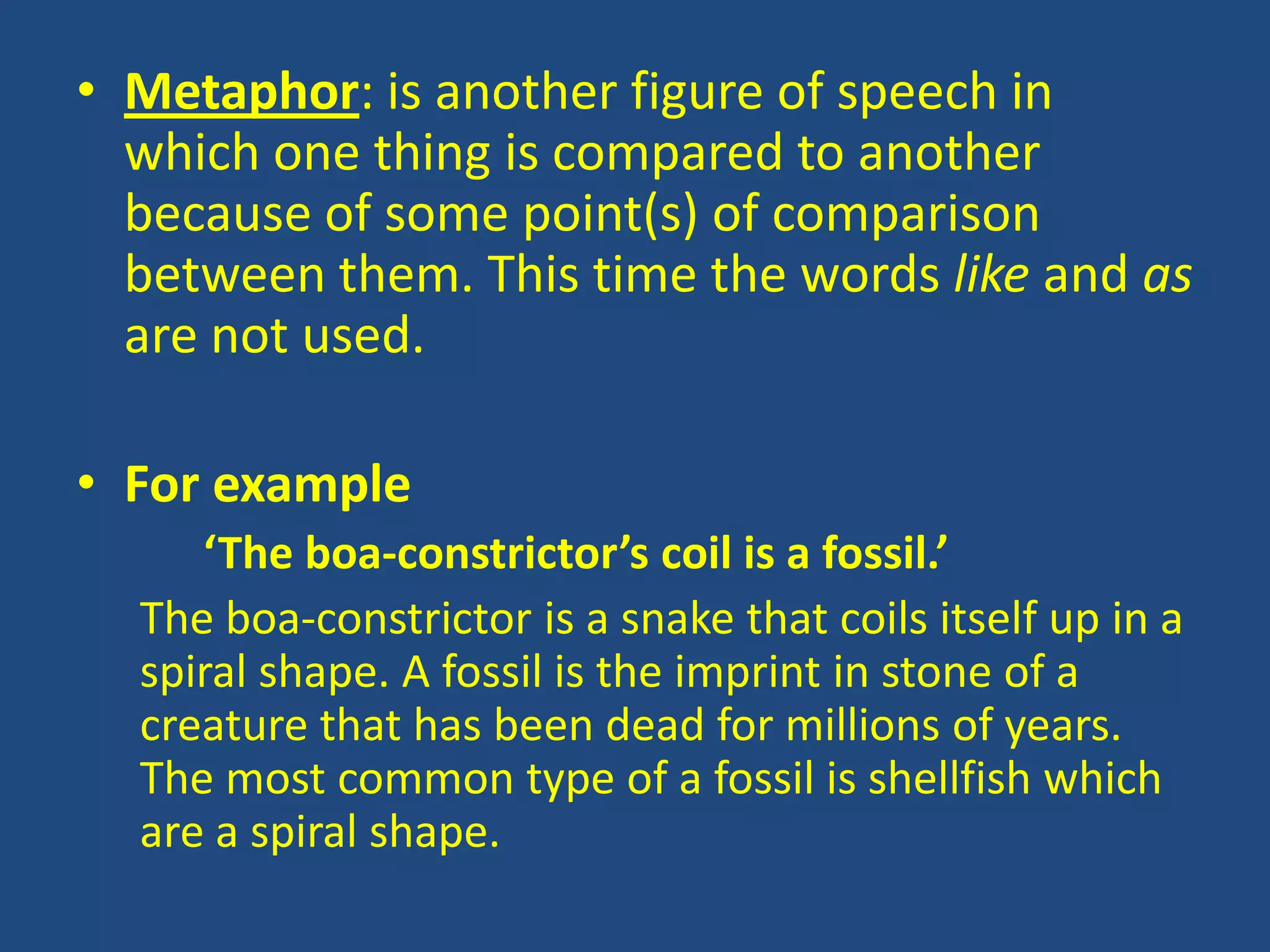 • Metaphor: is another figure of speech in which one thing is compared to another because of some point(s) of comparison between them. This time the words like and as are not used.

• For example

‘The boa-constrictor’s coil is a fossil.’

The boa-constrictor is a snake that coils itself up in a spiral shape. A fossil is the imprint in stone of a creature that has been dead for millions of years. The most common type of a fossil is shellfish which are a spiral shape.